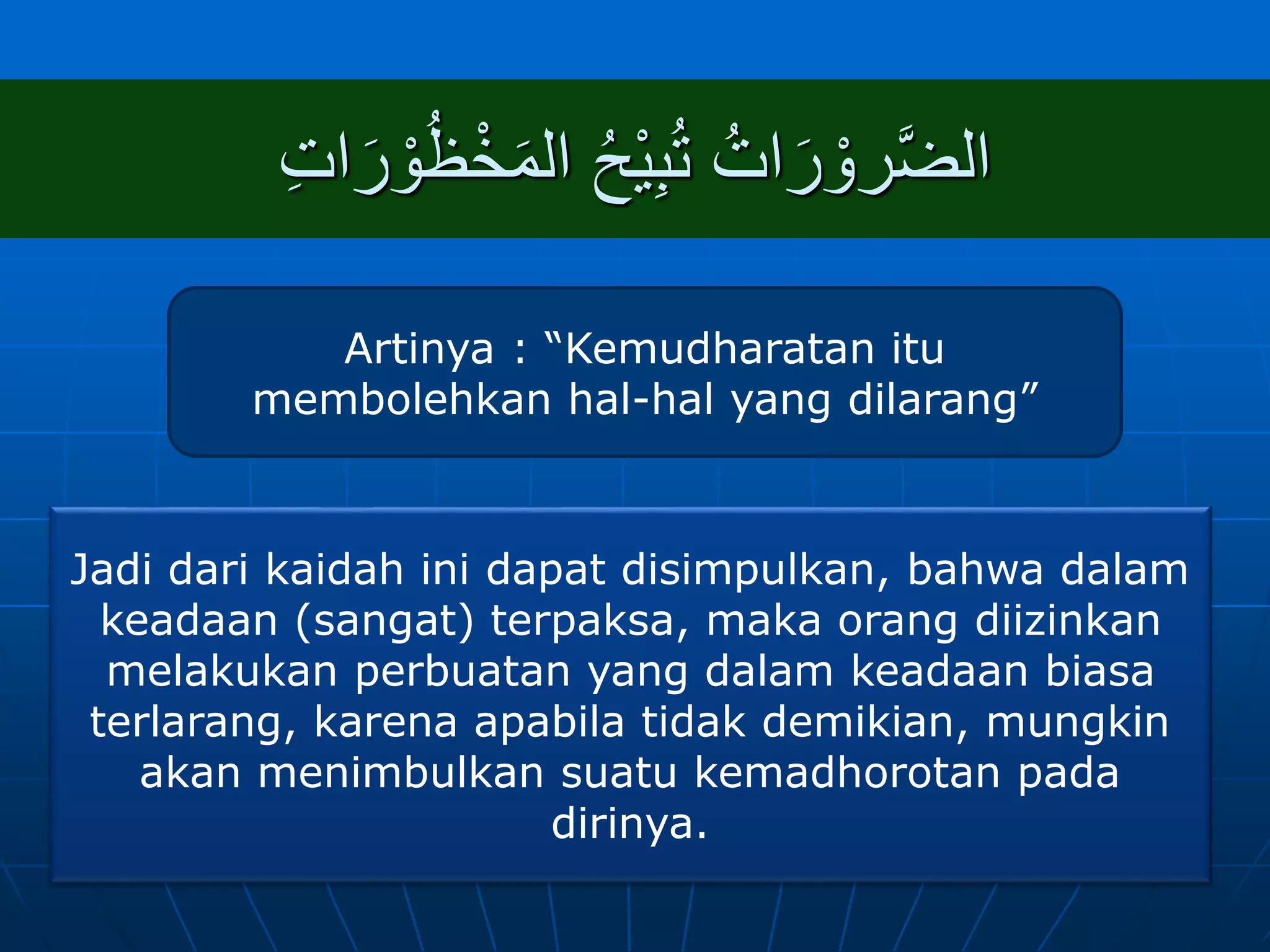 الضَّرُوْرَاتُ تُبِيْحُ المَحْظُوْرَاتِ

Artinya : “Kemudharatan itu membolehkan hal-hal yang dilarang”

Jadi dari kaidah ini dapat disimpulkan, bahwa dalam keadaan (sangat) terpaksa, maka orang diizinkan melakukan perbuatan yang dalam keadaan biasa terlarang, karena apabila tidak demikian, mungkin akan menimbulkan suatu kemadhorotan pada dirinya.